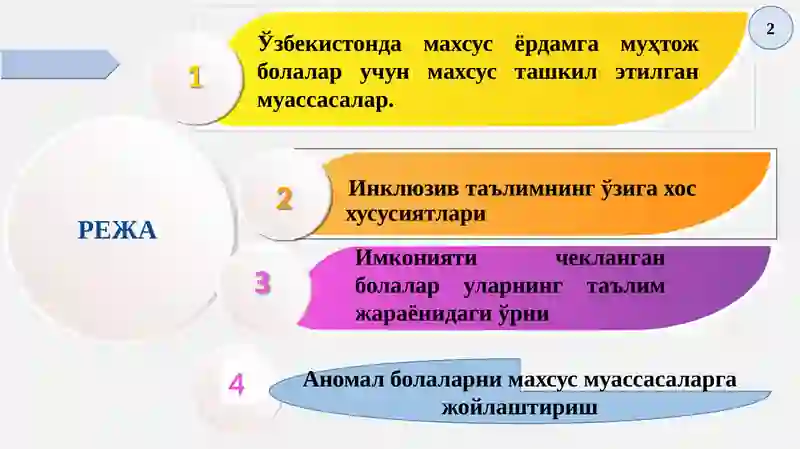 2

РЕЖА

1

Ўзбекистонда махсус ёрдамга муҳтож болалар учун махсус ташкил этилган муассасалар.

2

Инклюзив таълимнинг ўзига хос хусусиятлари

3

Имконияти чекланган болалар уларнинг таълим жараёнидаги ўрни

4

Аномал болаларни махсус муассасаларга жойлаштириш